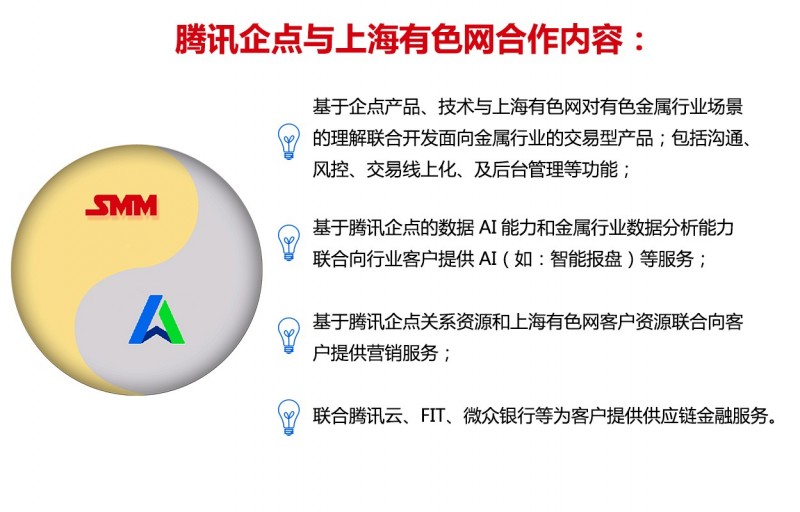 腾讯企点与上海有色网合作内容：

SMM

基于企点产品、技术与上海有色网对有色金属行业场景的理解联合开发面向金属行业的交易型产品；包括沟通、风控、交易线上化、及后台管理等功能；

基于腾讯企点的数据 AI 能力和金属行业数据分析能力联合向行业客户提供 AI（如：智能报盘）等服务；

基于腾讯企点关系资源和上海有色网客户资源联合向客户提供营销服务；

联合腾讯云、FIT、微众银行等为客户提供供应链金融服务。